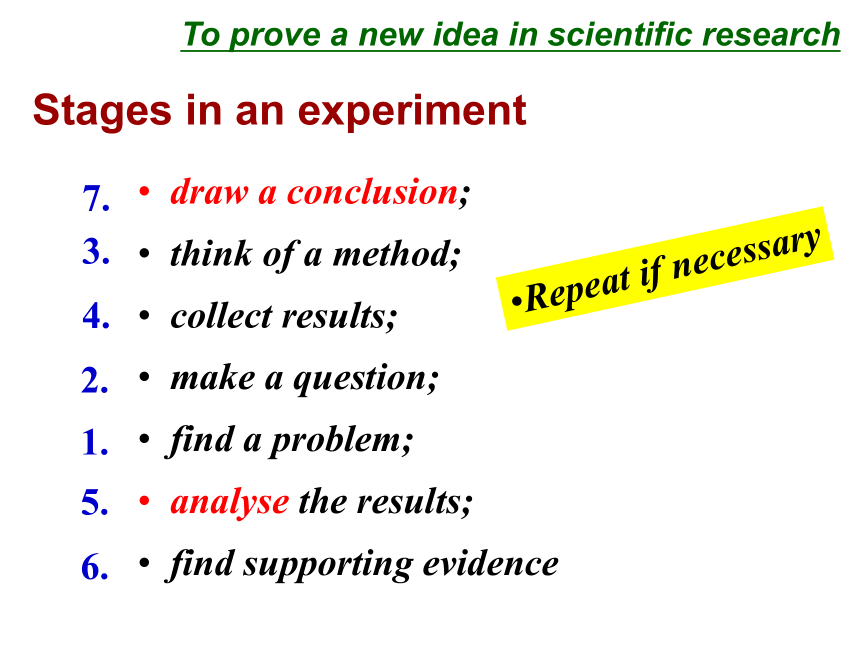 To prove a new idea in scientific research

Stages in an experiment

7. • draw a conclusion;
3. • think of a method;
4. • collect results;
2. • make a question;
1. • find a problem;
5. • analyse the results;
6. • find supporting evidence

•Repeat if necessary